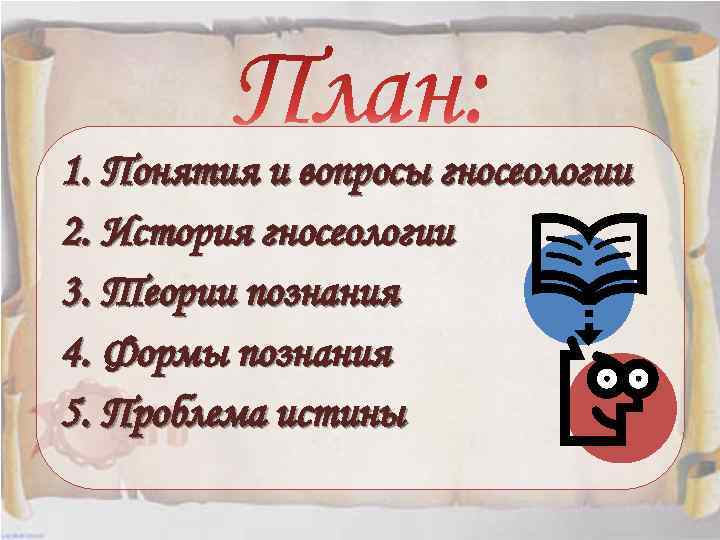 План:

1. Понятия и вопросы гносеологии
2. История гносеологии
3. Теории познания
4. Формы познания
5. Проблема истины